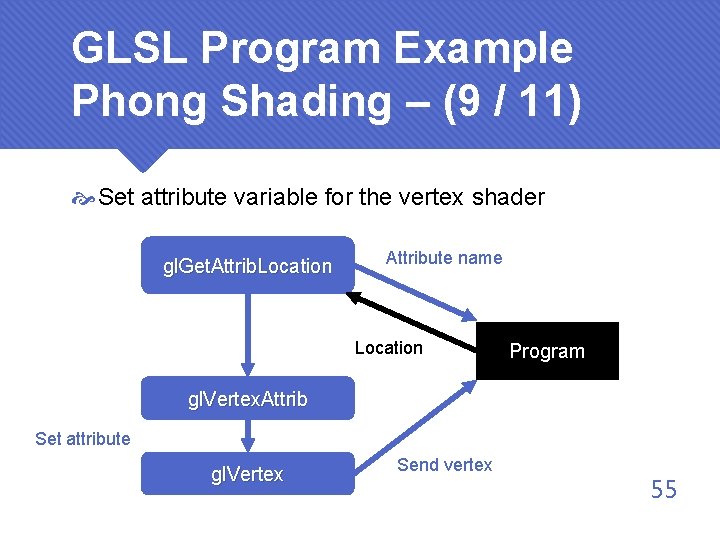 GLSL Program Example Phong Shading – (9 / 11)

Set attribute variable for the vertex shader

glGetAttribLocation

Attribute name

Location

Program

glVertexAttrib

Set attribute

glVertex

Send vertex

55